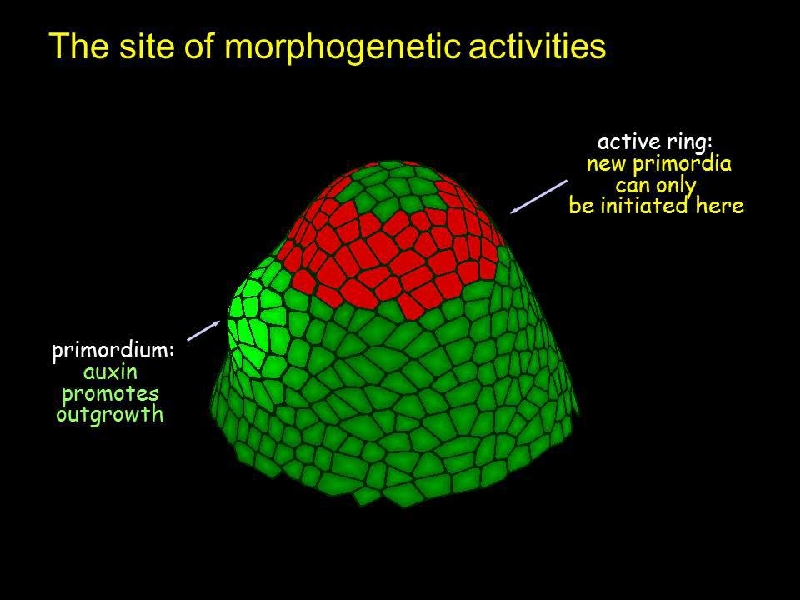 The site of morphogenetic activities

active ring:
new primordia
can only
be initiated here

primordium:
auxin
promotes
outgrowth